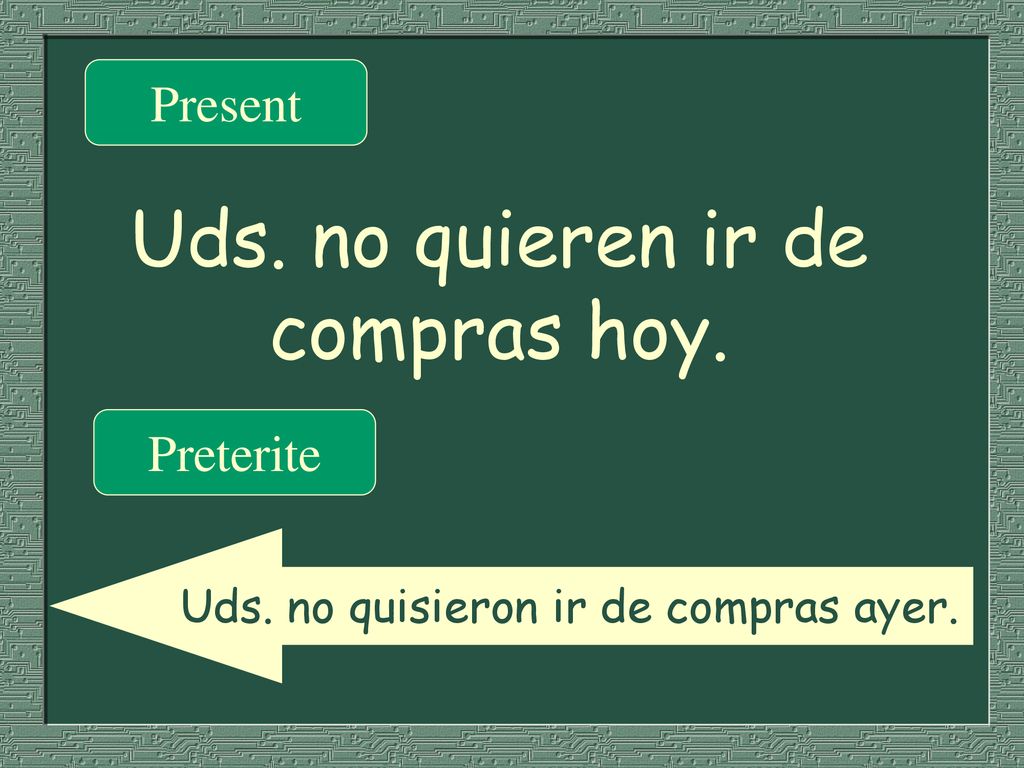 Present

Uds. no quieren ir de compras hoy.

Preterite

Uds. no quisieron ir de compras ayer.